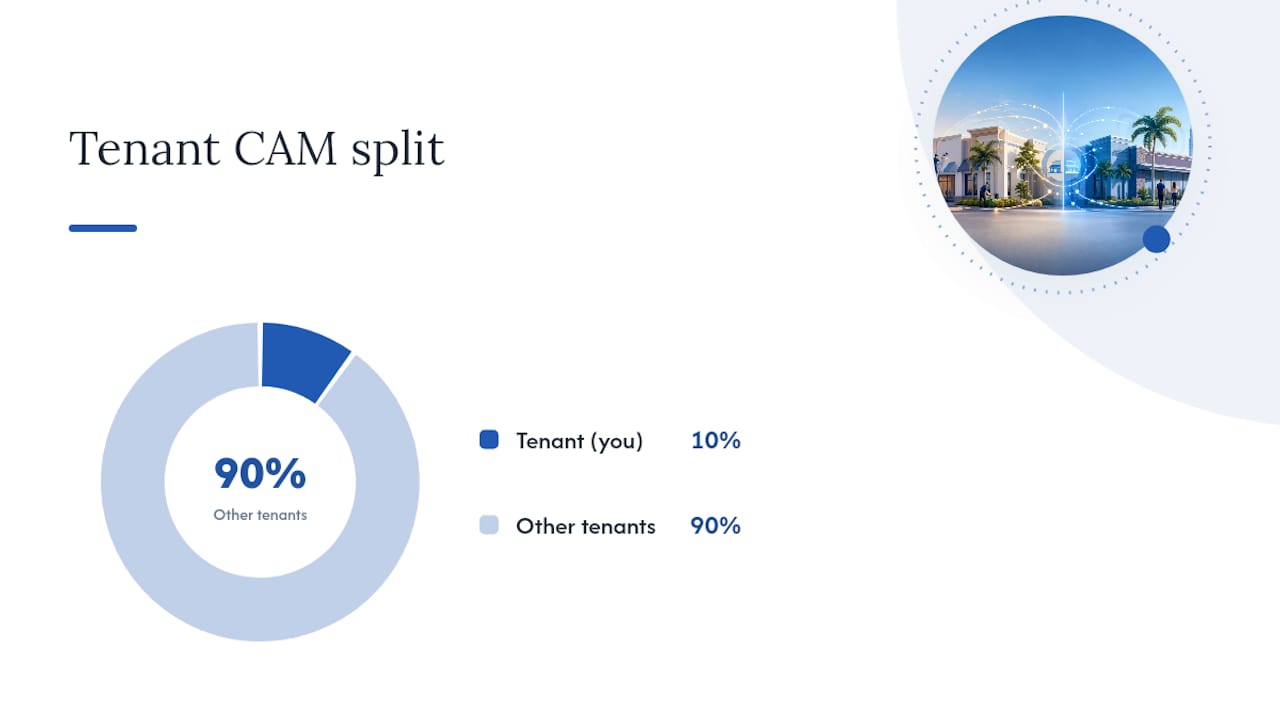 Tenant CAM split

90%
Other tenants

Tenant (you) 10%

Other tenants 90%